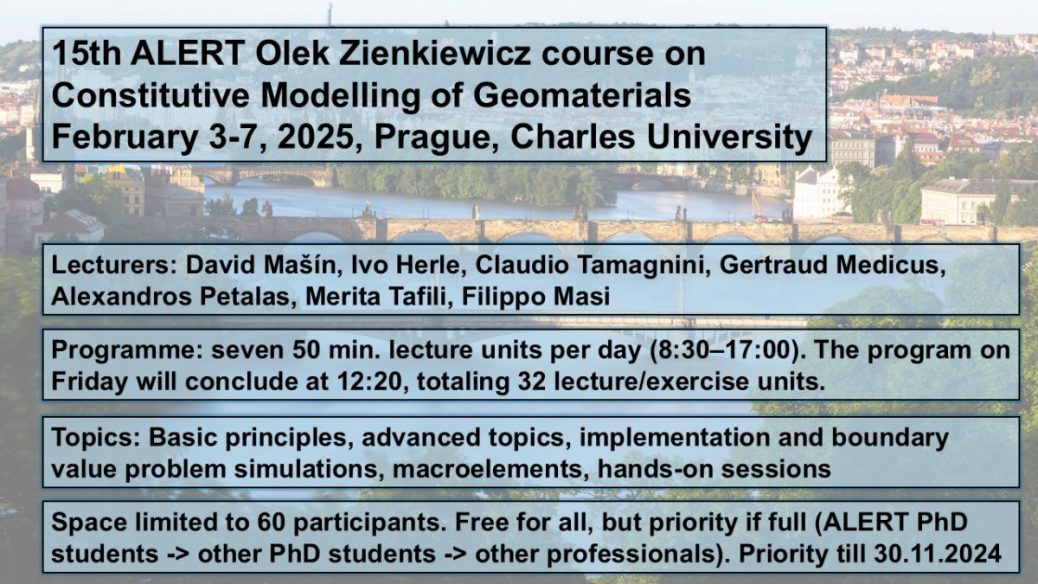 15th ALERT Olek Zienkiewicz course on Constitutive Modelling of Geomaterials February 3-7, 2025, Prague, Charles University

Lecturers: David Mašín, Ivo Herle, Claudio Tamagnini, Gertraud Medicus, Alexandros Petalas, Merita Tafili, Filippo Masi

Programme: seven 50 min. lecture units per day (8:30–17:00). The program on Friday will conclude at 12:20, totaling 32 lecture/exercise units.

Topics: Basic principles, advanced topics, implementation and boundary value problem simulations, macroelements, hands-on sessions

Space limited to 60 participants. Free for all, but priority if full (ALERT PhD students -> other PhD students -> other professionals). Priority till 30.11.2024